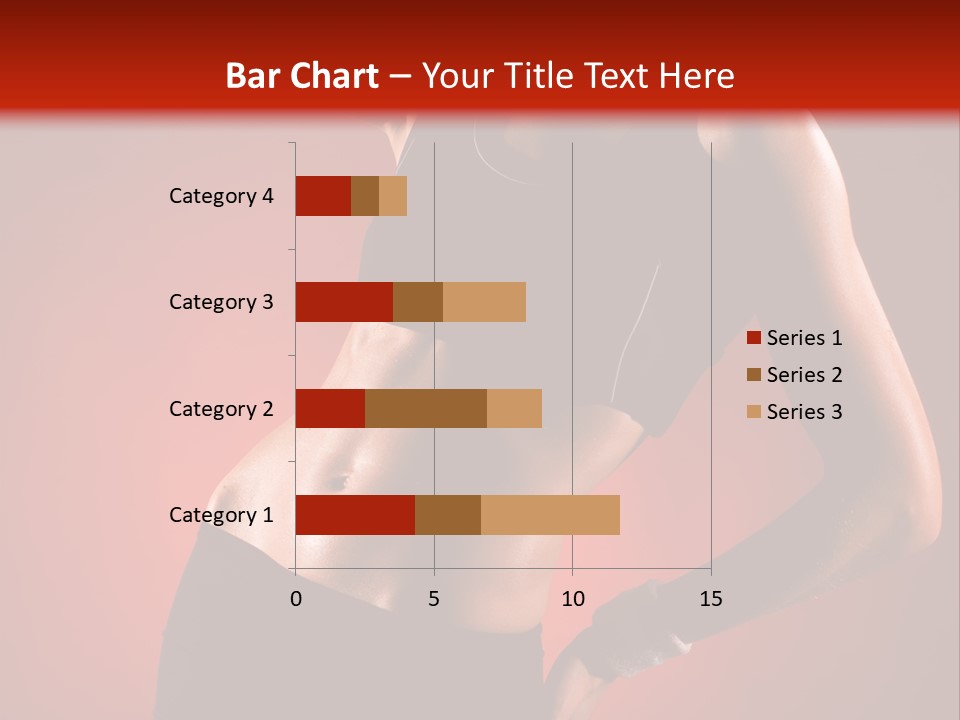 Bar Chart – Your Title Text Here

Category 4
Category 3
Category 2
Category 1

0
5
10
15

Series 1
Series 2
Series 3